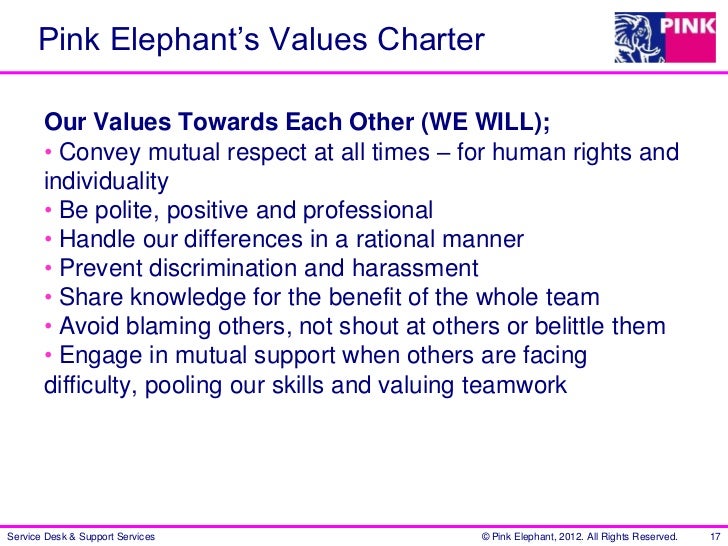 Pink Elephant's Values Charter

PINK

Our Values Towards Each Other (WE WILL);
• Convey mutual respect at all times – for human rights and individuality
• Be polite, positive and professional
• Handle our differences in a rational manner
• Prevent discrimination and harassment
• Share knowledge for the benefit of the whole team
• Avoid blaming others, not shout at others or belittle them
• Engage in mutual support when others are facing difficulty, pooling our skills and valuing teamwork

Service Desk & Support Services © Pink Elephant, 2012. All Rights Reserved. 17